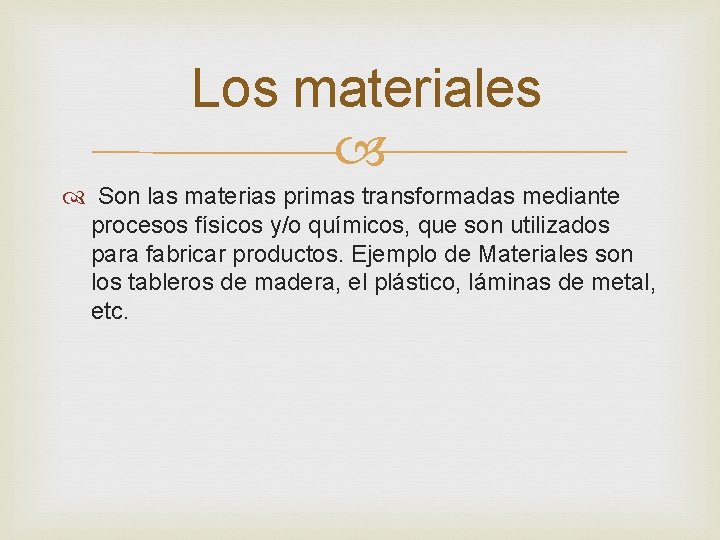 Los materiales

Son las materias primas transformadas mediante procesos físicos y/o químicos, que son utilizados para fabricar productos. Ejemplo de Materiales son los tableros de madera, el plástico, láminas de metal, etc.